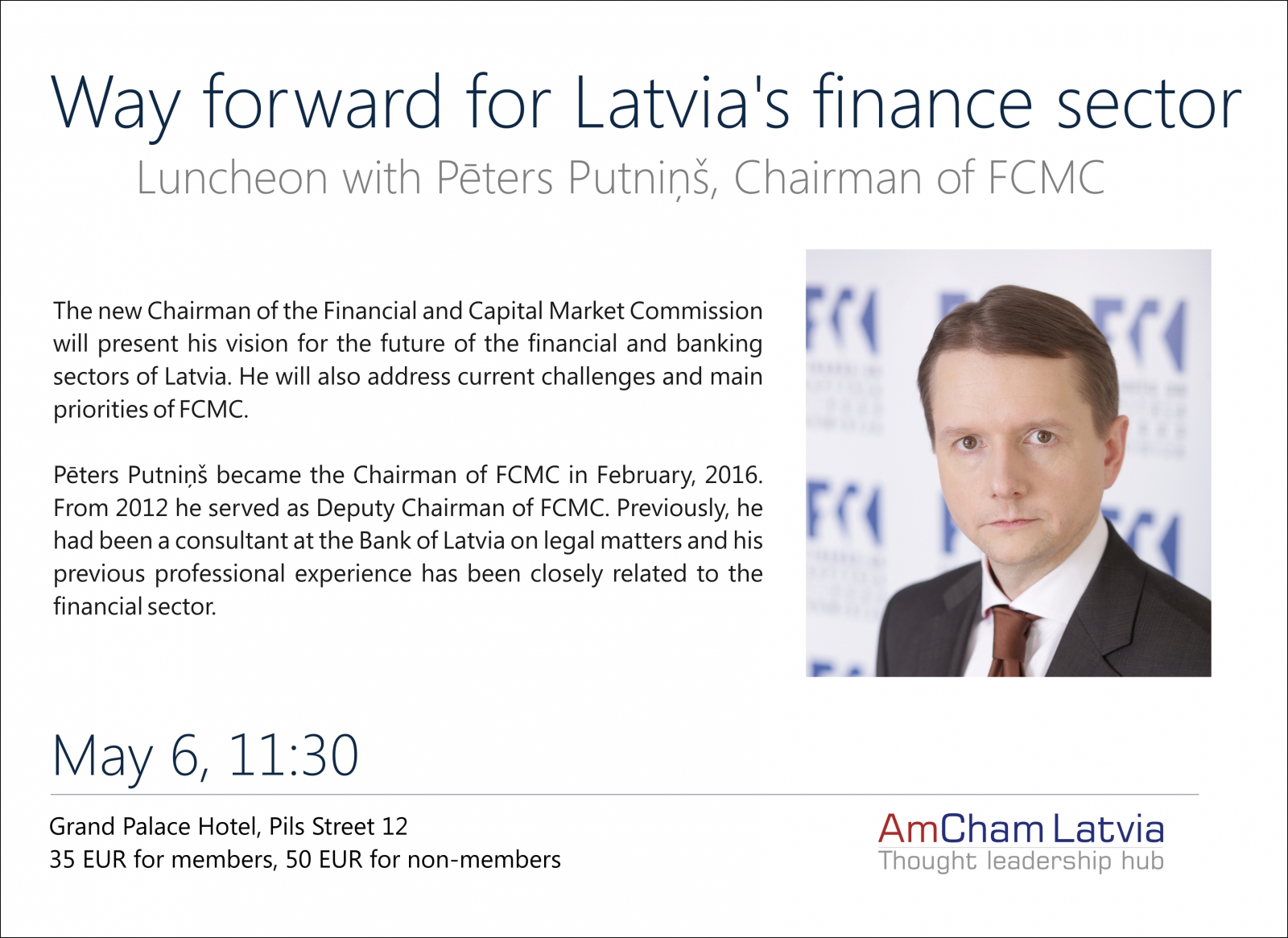 Way forward for Latvia's finance sector

Luncheon with Pēters Putniņš, Chairman of FCMC

The new Chairman of the Financial and Capital Market Commission will present his vision for the future of the financial and banking sectors of Latvia. He will also address current challenges and main priorities of FCMC.

Pēters Putniņš became the Chairman of FCMC in February, 2016. From 2012 he served as Deputy Chairman of FCMC. Previously, he had been a consultant at the Bank of Latvia on legal matters and his previous professional experience has been closely related to the financial sector.

May 6, 11:30

Grand Palace Hotel, Pils Street 12
35 EUR for members, 50 EUR for non-members

AmCham Latvia
Thought leadership hub